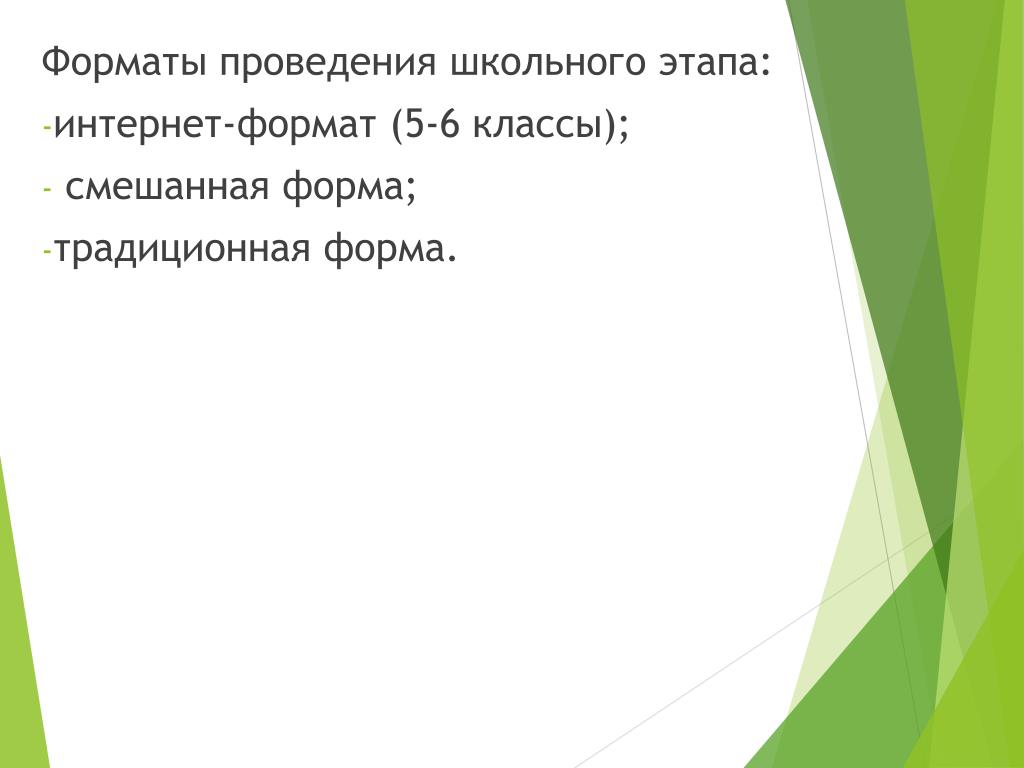 Форматы проведения школьного этапа:

-интернет-формат (5-6 классы);

- смешанная форма;

-традиционная форма.